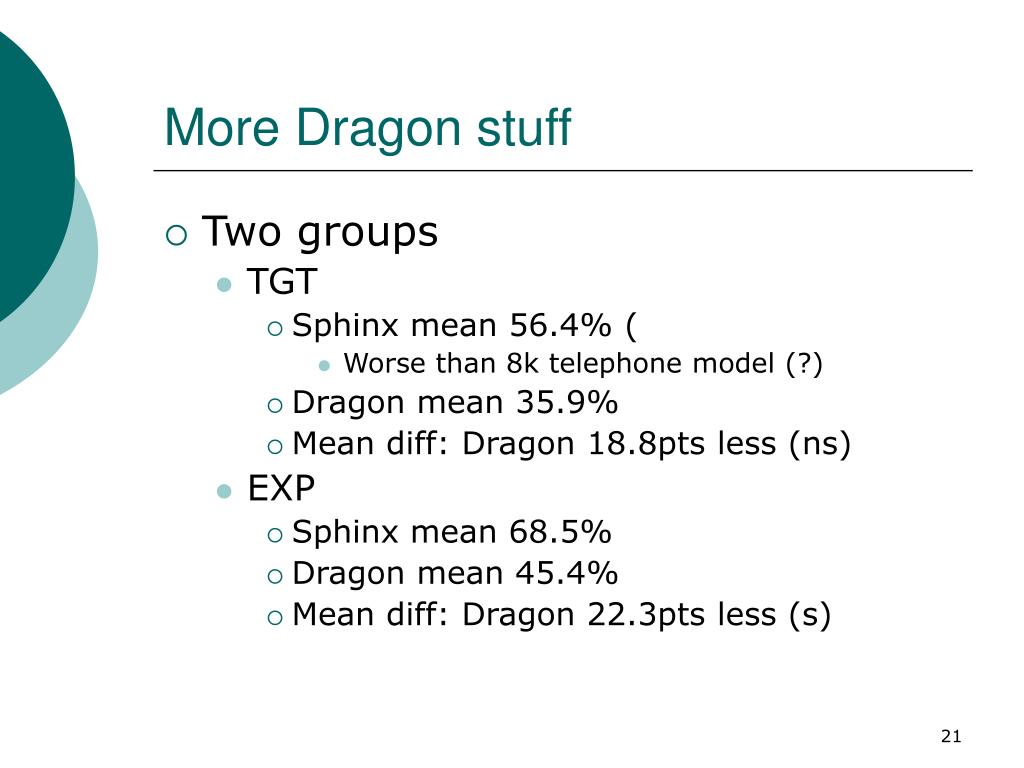 More Dragon stuff

Two groups

TGT

Sphinx mean 56.4% (

Worse than 8k telephone model (?)

Dragon mean 35.9%

Mean diff: Dragon 18.8pts less (ns)

EXP

Sphinx mean 68.5%

Dragon mean 45.4%

Mean diff: Dragon 22.3pts less (s)

21